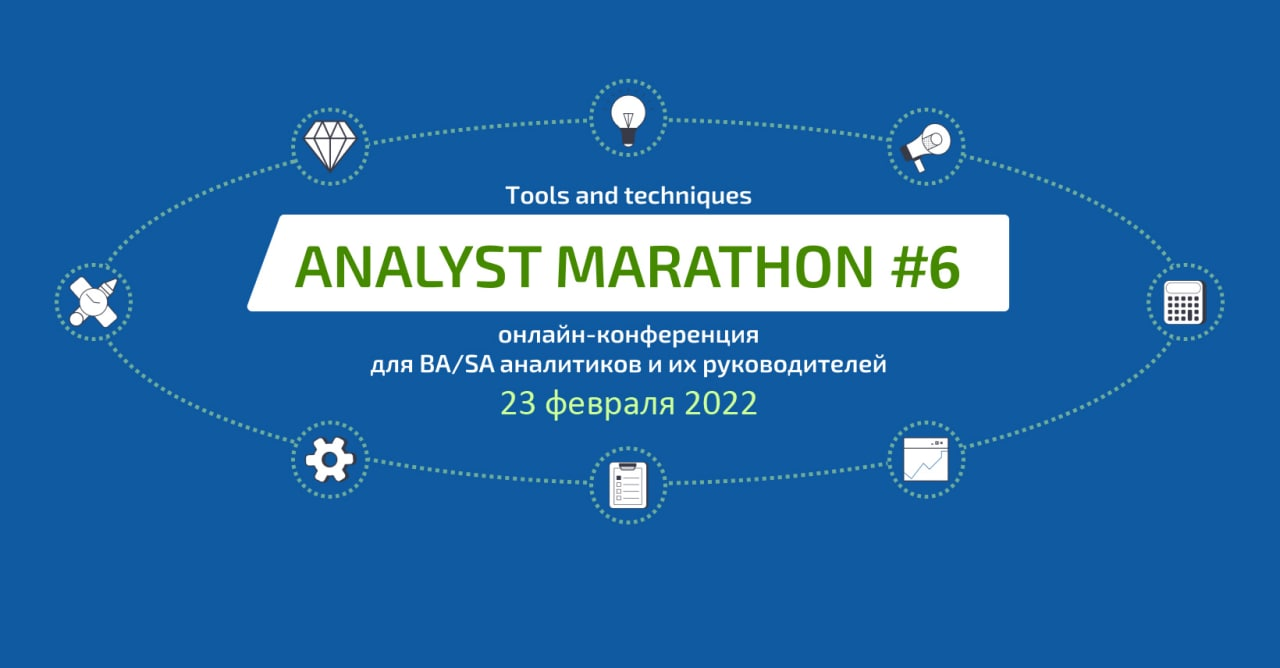 Tools and techniques

ANALYST MARATHON #6

онлайн-конференция
для BA/SA аналитиков и их руководителей
23 февраля 2022